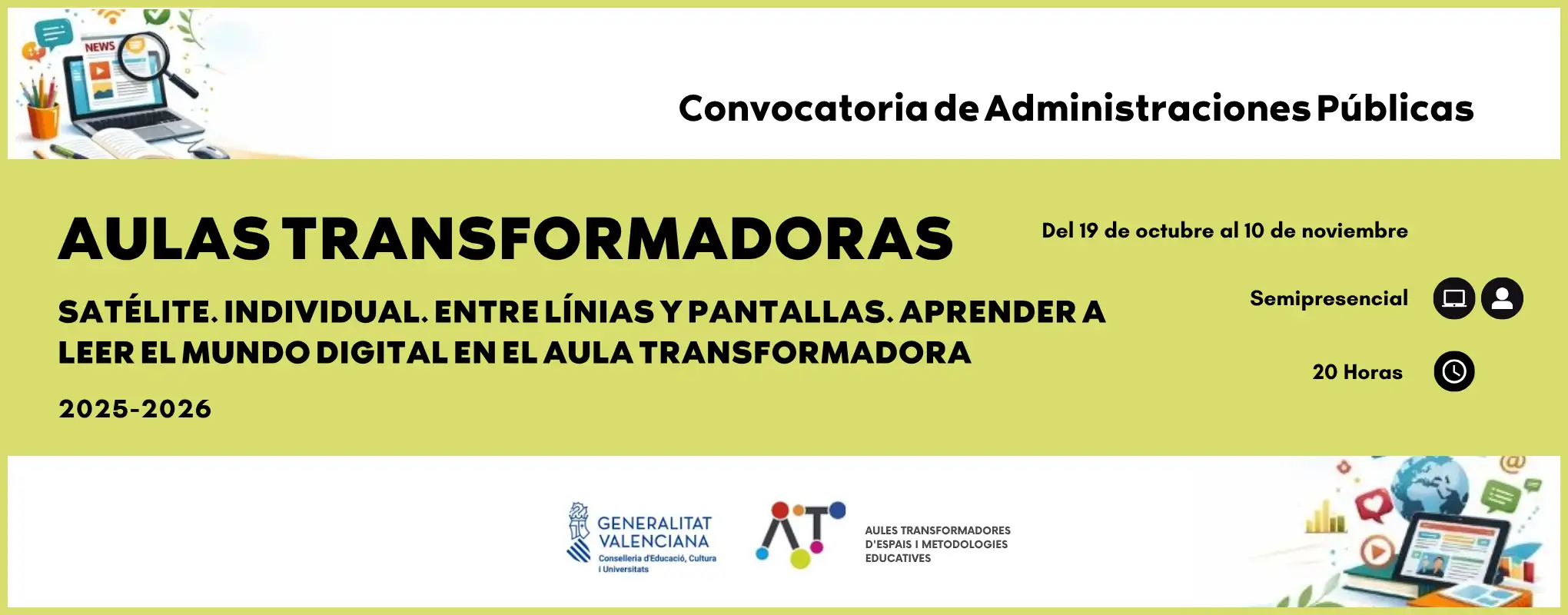 NEWS

Convocatoria de Administraciones Públicas

AULAS TRANSFORMADORAS

SATÉLITE. INDIVIDUAL. ENTRE LÍNIAS Y PANTALLAS. APRENDER A LEER EL MUNDO DIGITAL EN EL AULA TRANSFORMADORA

2025-2026

Del 19 de octubre al 10 de noviembre

Semipresencial

20 Horas

GENERALITAT VALENCIANA
Conselleria d'Educació, Cultura i Universitats

AT

AULES TRANSFORMADORES D'ESPAIS I METODOLOGIES EDUCATIVES